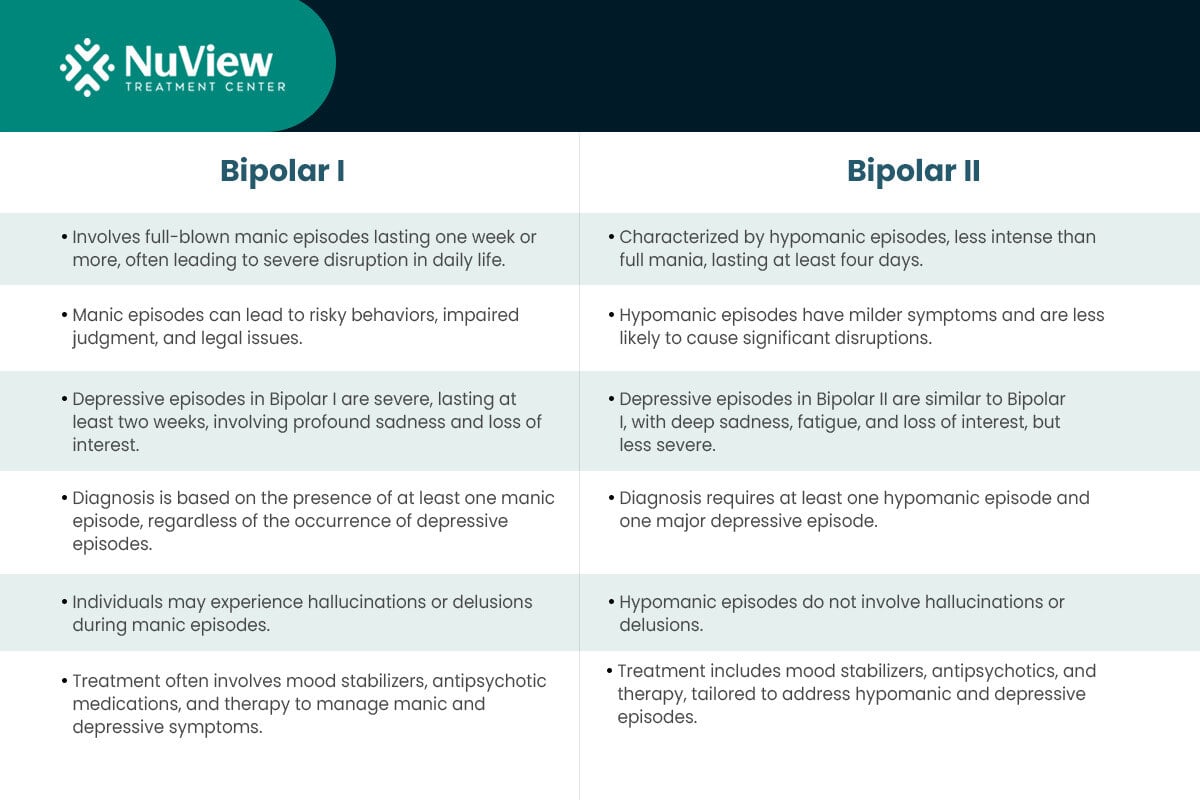 NuView
TREATMENT CENTER

| Bipolar I | Bipolar II |
|---|---|
| • Involves full-blown manic episodes lasting one week or more, often leading to severe disruption in daily life. | • Characterized by hypomanic episodes, less intense than full mania, lasting at least four days. |
| • Manic episodes can lead to risky behaviors, impaired judgment, and legal issues. | • Hypomanic episodes have milder symptoms and are less likely to cause significant disruptions. |
| • Depressive episodes in Bipolar I are severe, lasting at least two weeks, involving profound sadness and loss of interest. | • Depressive episodes in Bipolar II are similar to Bipolar I, with deep sadness, fatigue, and loss of interest, but less severe. |
| • Diagnosis is based on the presence of at least one manic episode, regardless of the occurrence of depressive episodes. | • Diagnosis requires at least one hypomanic episode and one major depressive episode. |
| • Individuals may experience hallucinations or delusions during manic episodes. | • Hypomanic episodes do not involve hallucinations or delusions. |
| • Treatment often involves mood stabilizers, antipsychotic medications, and therapy to manage manic and depressive symptoms. | • Treatment includes mood stabilizers, antipsychotics, and therapy, tailored to address hypomanic and depressive episodes. |